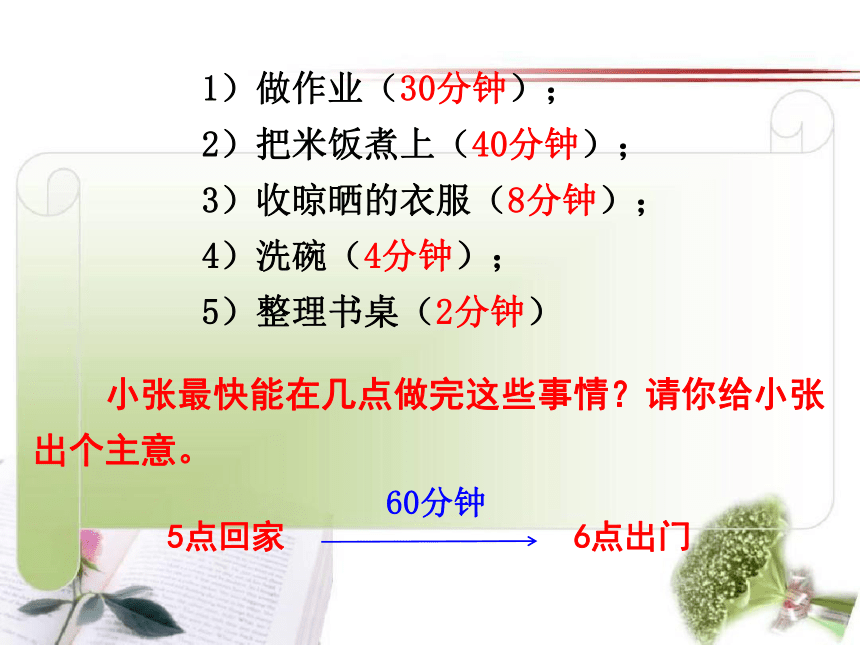 1）做作业（30分钟）；
2）把米饭煮上（40分钟）；
3）收晾晒的衣服（8分钟）；
4）洗碗（4分钟）；
5）整理书桌（2分钟）

小张最快能在几点做完这些事情？请你给小张出个主意。

60分钟
5点回家 6点出门